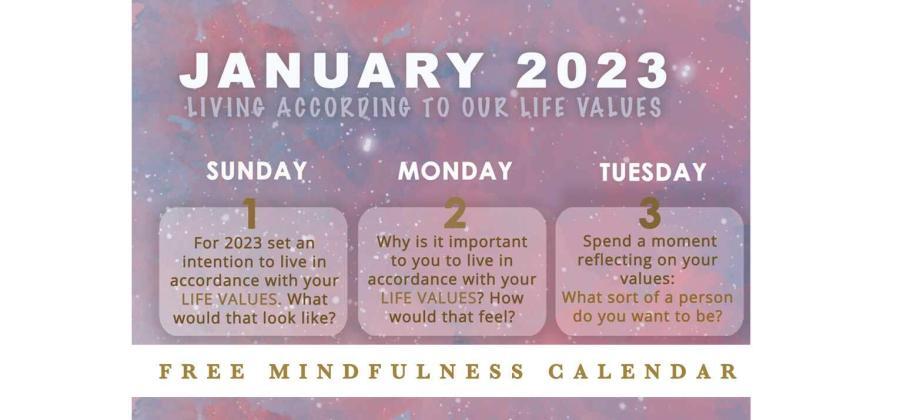 JANUARY 2023
LIVING ACCORDING TO OUR LIFE VALUES

SUNDAY

1

For 2023 set an intention to live in accordance with your LIFE VALUES. What would that look like?

MONDAY

2

Why is it important to you to live in accordance with your LIFE VALUES? How would that feel?

TUESDAY

3

Spend a moment reflecting on your values: What sort of a person do you want to be?

FREE MINDFULNESS CALENDAR